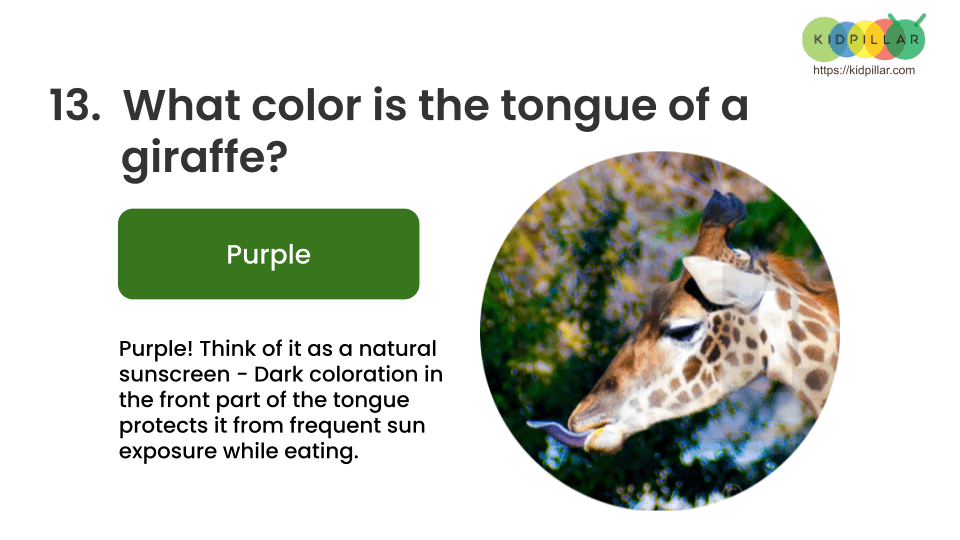 KIDPILLAR
https://kidpillar.com

13. What color is the tongue of a giraffe?

Purple

Purple! Think of it as a natural sunscreen - Dark coloration in the front part of the tongue protects it from frequent sun exposure while eating.